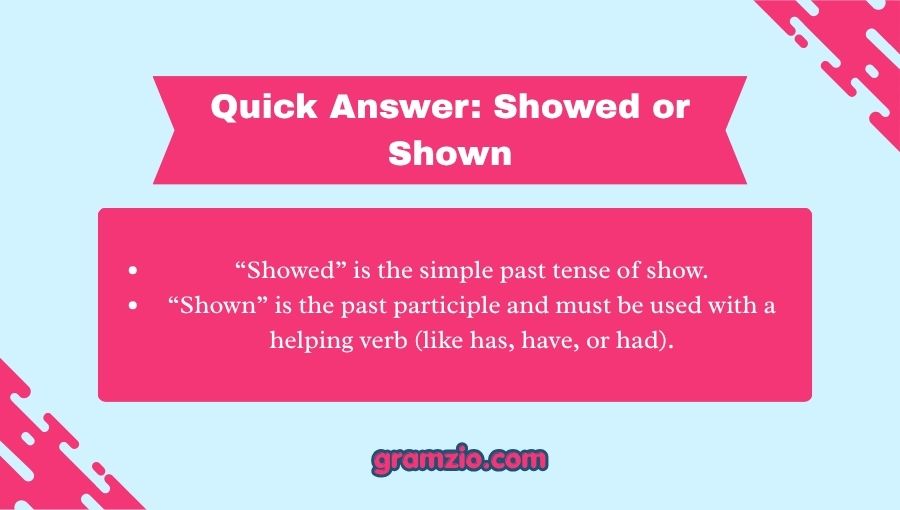 Quick Answer: Showed or Shown

- “Showed” is the simple past tense of show.
- “Shown” is the past participle and must be used with a helping verb (like has, have, or had).

gramzio.com